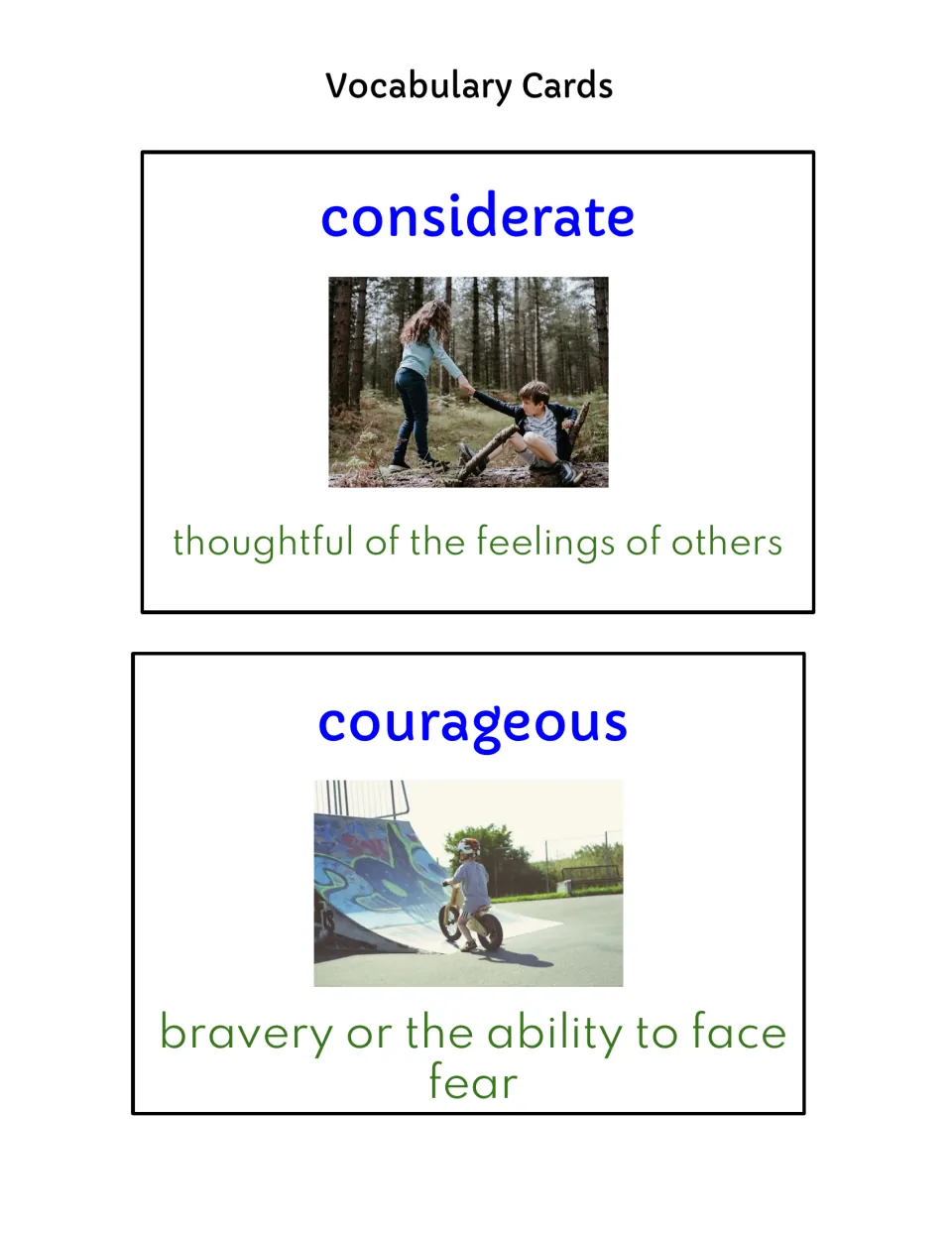 Vocabulary Cards

considerate

thoughtful of the feelings of others

courageous

bravery or the ability to face fear